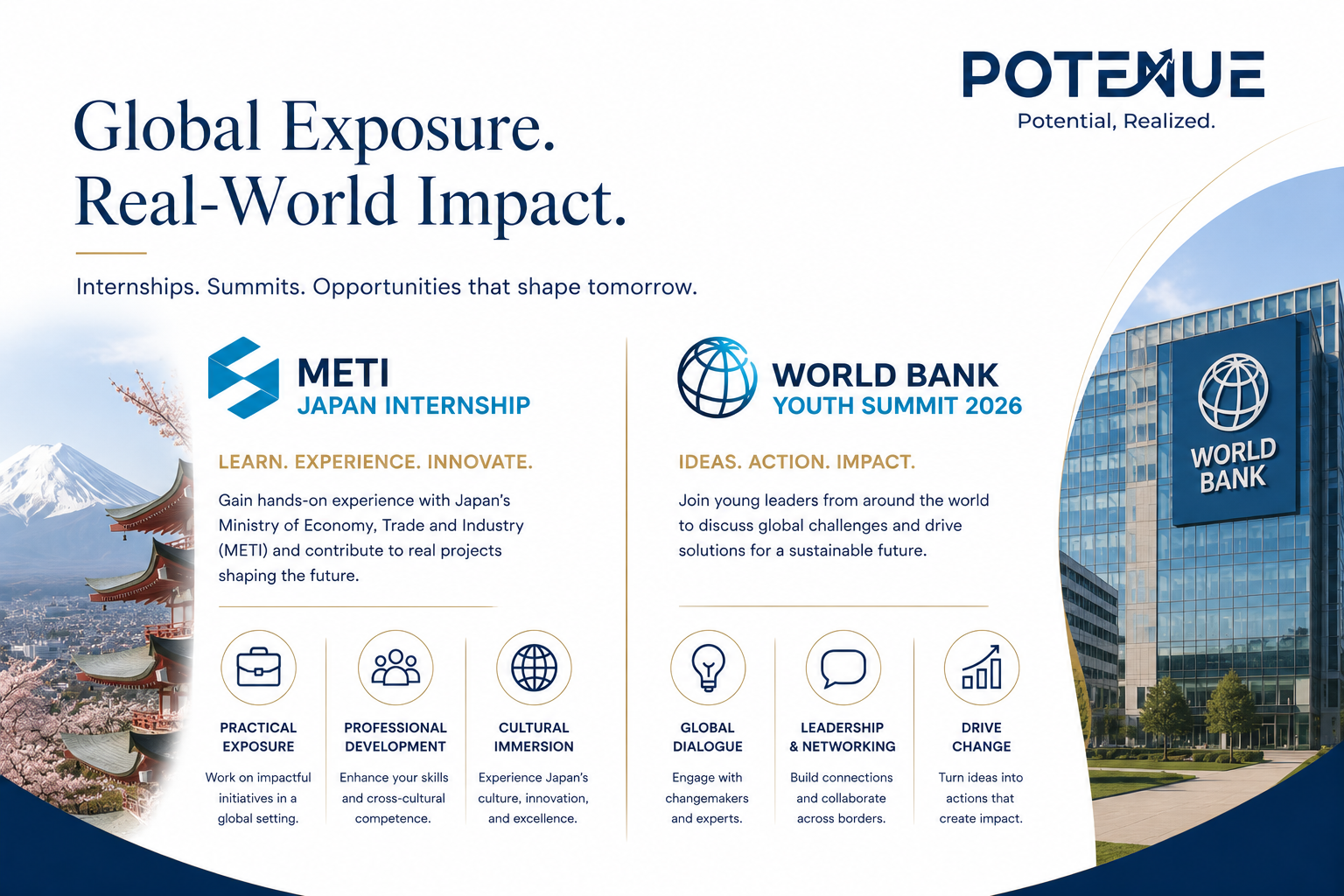 POTENUE
Potential, Realized.

Global Exposure.
Real-World Impact.

Internships. Summits. Opportunities that shape tomorrow.

METI
JAPAN INTERNSHIP

LEARN. EXPERIENCE. INNOVATE.

Gain hands-on experience with Japan's Ministry of Economy, Trade and Industry (METI) and contribute to real projects shaping the future.

PRACTICAL EXPOSURE
Work on impactful initiatives in a global setting.

PROFESSIONAL DEVELOPMENT
Enhance your skills and cross-cultural competence.

CULTURAL IMMERSION
Experience Japan's culture, innovation, and excellence.

WORLD BANK
YOUTH SUMMIT 2026

IDEAS. ACTION. IMPACT.

Join young leaders from around the world to discuss global challenges and drive solutions for a sustainable future.

GLOBAL DIALOGUE
Engage with changemakers and experts.

LEADERSHIP & NETWORKING
Build connections and collaborate across borders.

DRIVE CHANGE
Turn ideas into actions that create impact.

WORLD BANK